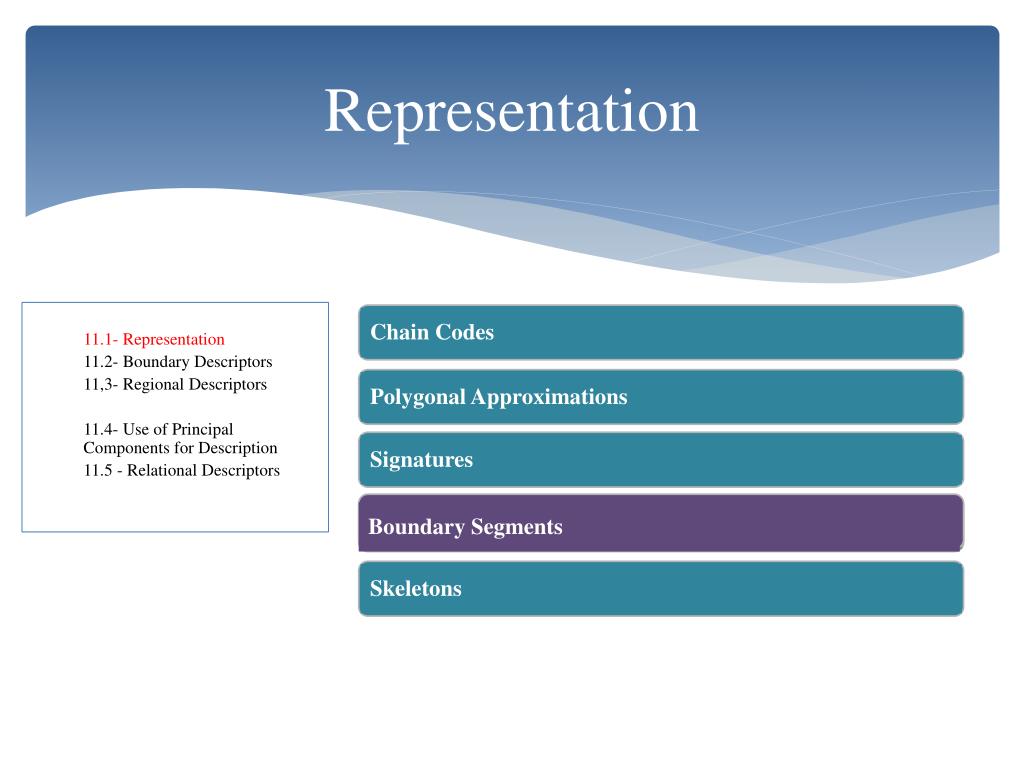 Representation

11.1- Representation
11.2- Boundary Descriptors
11,3- Regional Descriptors

11.4- Use of Principal Components for Description
11.5 - Relational Descriptors

Chain Codes

Polygonal Approximations

Signatures

Boundary Segments

Skeletons